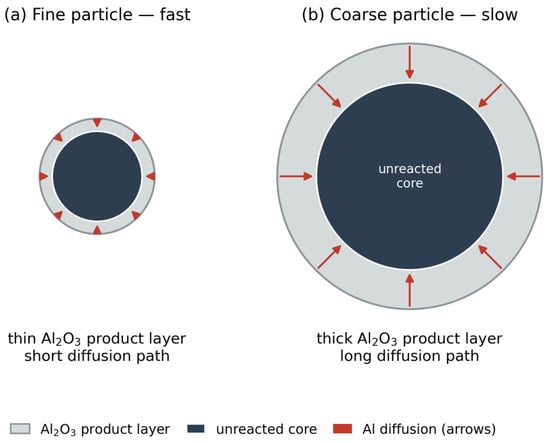 (a) Fine particle — fast

thin $Al_2O_3$ product layer
short diffusion path

(b) Coarse particle — slow

unreacted core

thick $Al_2O_3$ product layer
long diffusion path

$Al_2O_3$ product layer
unreacted core
Al diffusion (arrows)